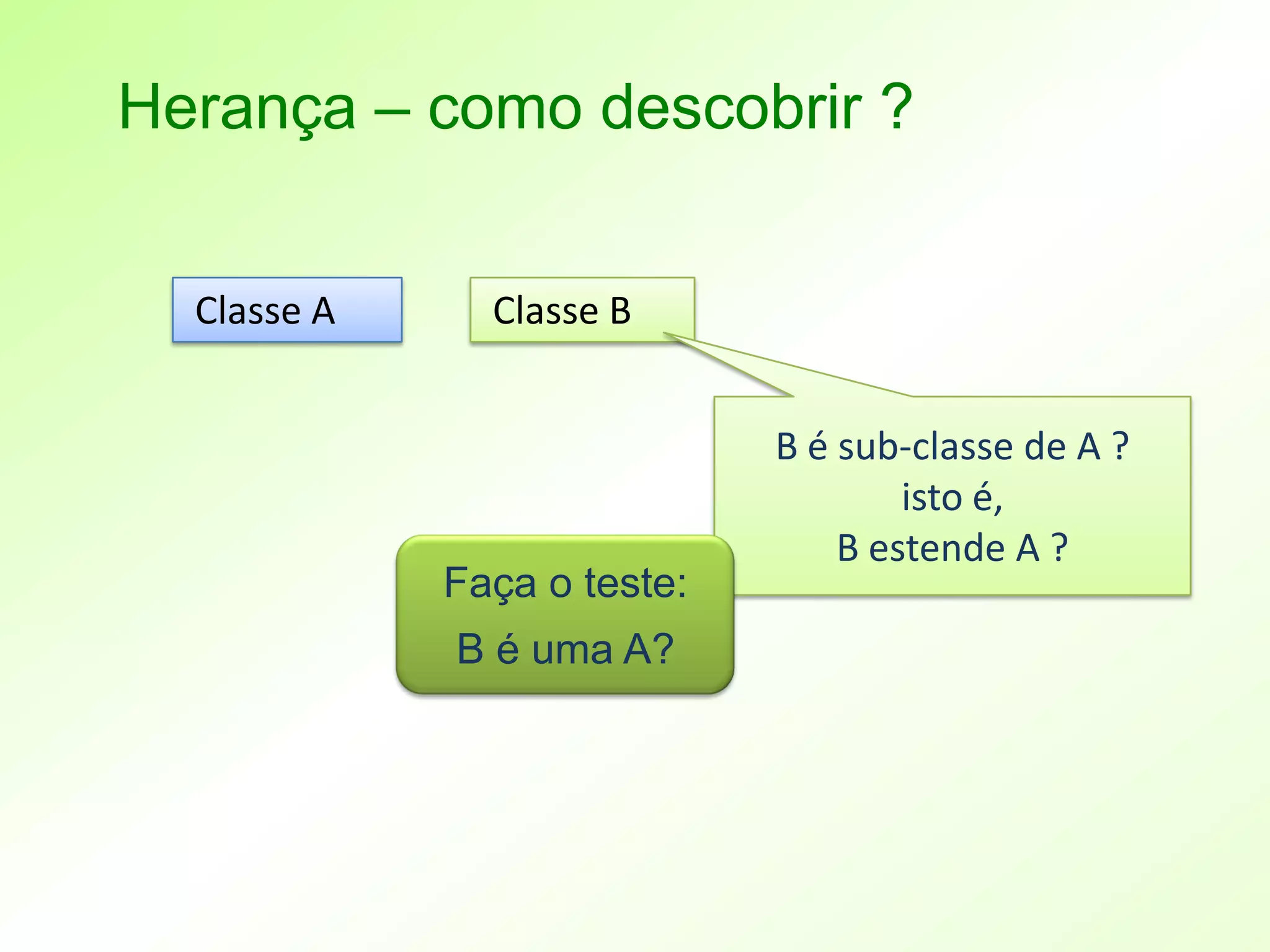 Herança – como descobrir ?

Classe A

Classe B

B é sub-classe de A ?
isto é,
B estende A ?

Faça o teste:
B é uma A?